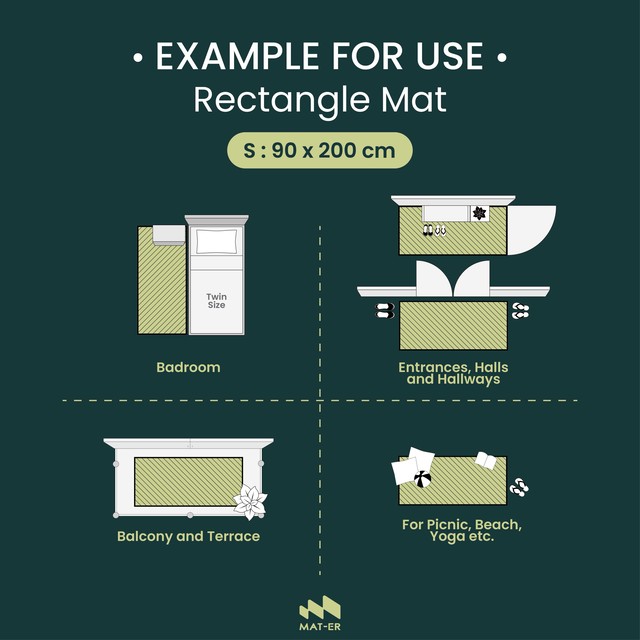 • EXAMPLE FOR USE •
Rectangle Mat

S : 90 x 200 cm

Twin Size

Badroom

Entrances, Halls and Hallways

Balcony and Terrace

For Picnic, Beach, Yoga etc.

MAT-ER